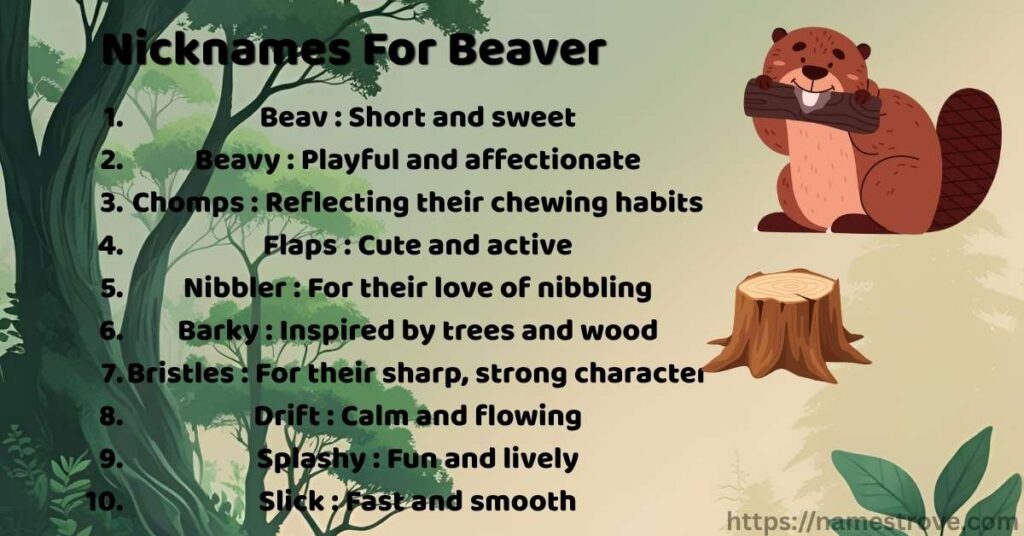 Nicknames For Beaver

1. Beav : Short and sweet
2. Beavy : Playful and affectionate
3. Chomps : Reflecting their chewing habits
4. Flaps : Cute and active
5. Nibbler : For their love of nibbling
6. Barky : Inspired by trees and wood
7. Bristles : For their sharp, strong character
8. Drift : Calm and flowing
9. Splashy : Fun and lively
10. Slick : Fast and smooth

https://namestrove.com